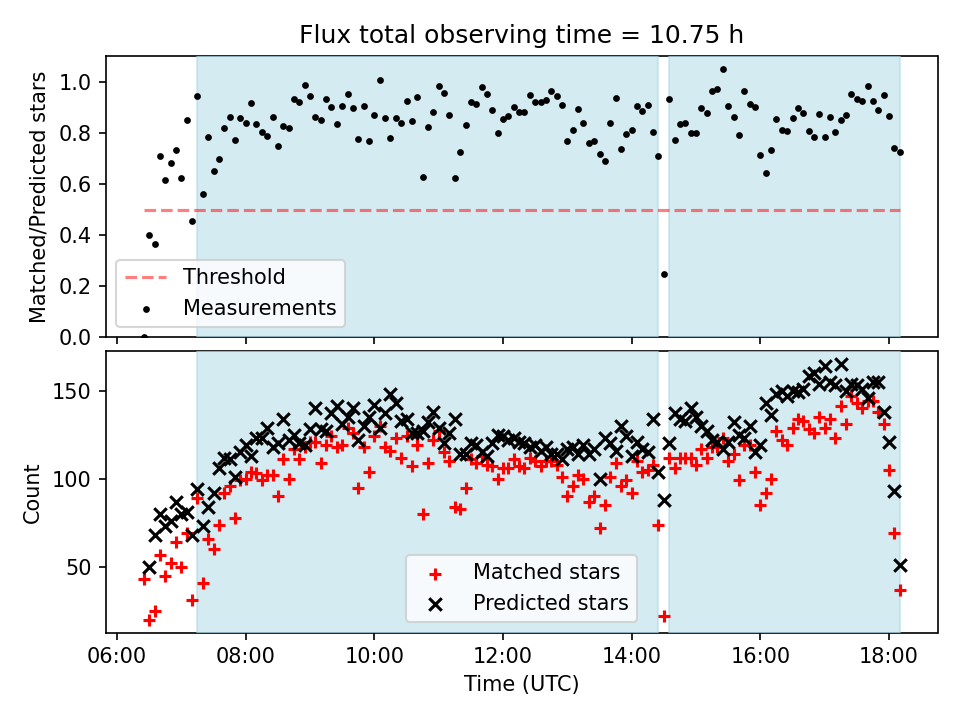 Flux total observing time = 10.75 h

Matched/Predicted stars

1.0
0.8
0.6
0.4
0.2
0.0

Threshold
Measurements

Count

150
100
50

Matched stars
Predicted stars

06:00
08:00
10:00
12:00
14:00
16:00
18:00

Time (UTC)